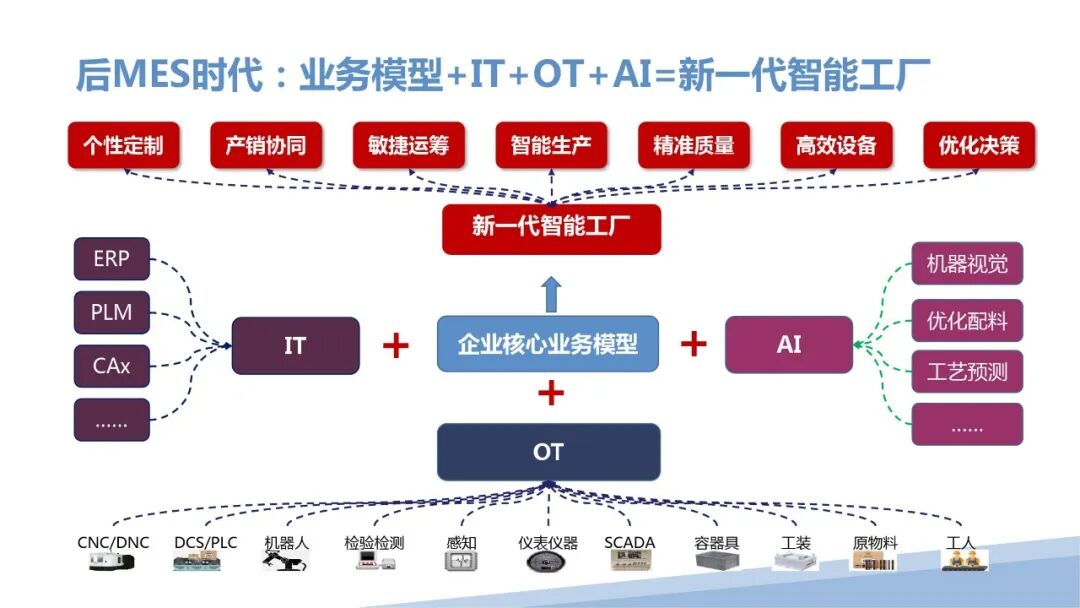 后MES时代：业务模型+IT+OT+AI=新一代智能工厂

个性定制 产销协同 敏捷运筹 智能生产 精准质量 高效设备 优化决策

新一代智能工厂

ERP
PLM
CAx
......

IT

+

企业核心业务模型

+

AI

机器视觉
优化配料
工艺预测
......

+

OT

CNC/DNC DCS/PLC 机器人 检验检测 感知 仪表仪器 SCADA 容器具 工装 原物料 工人